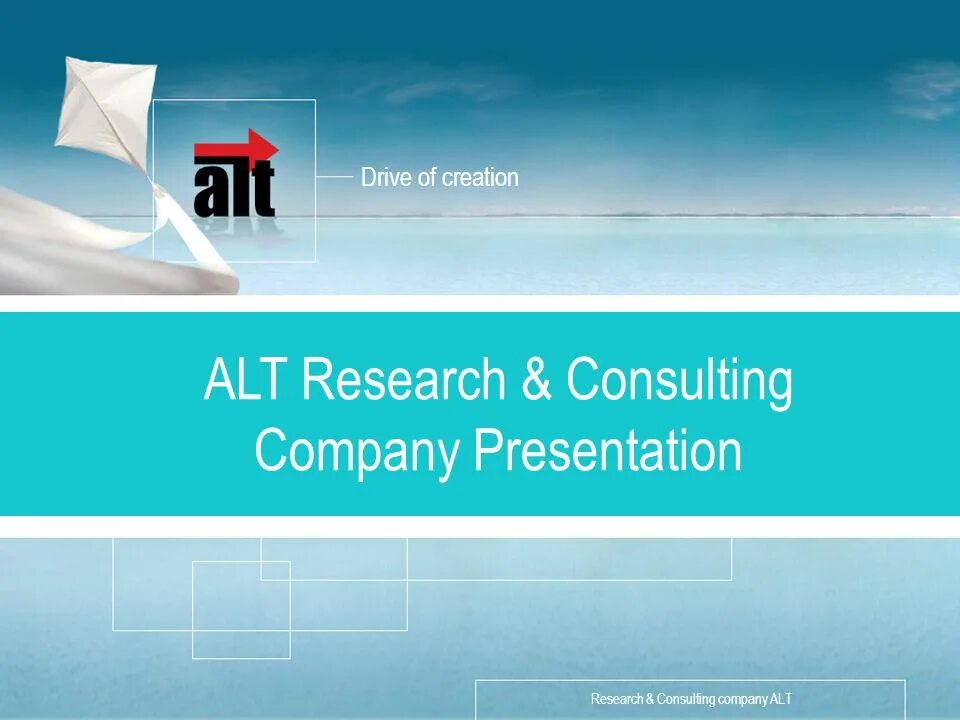 alt

Drive of creation

ALT Research & Consulting Company Presentation

Research & Consulting company ALT